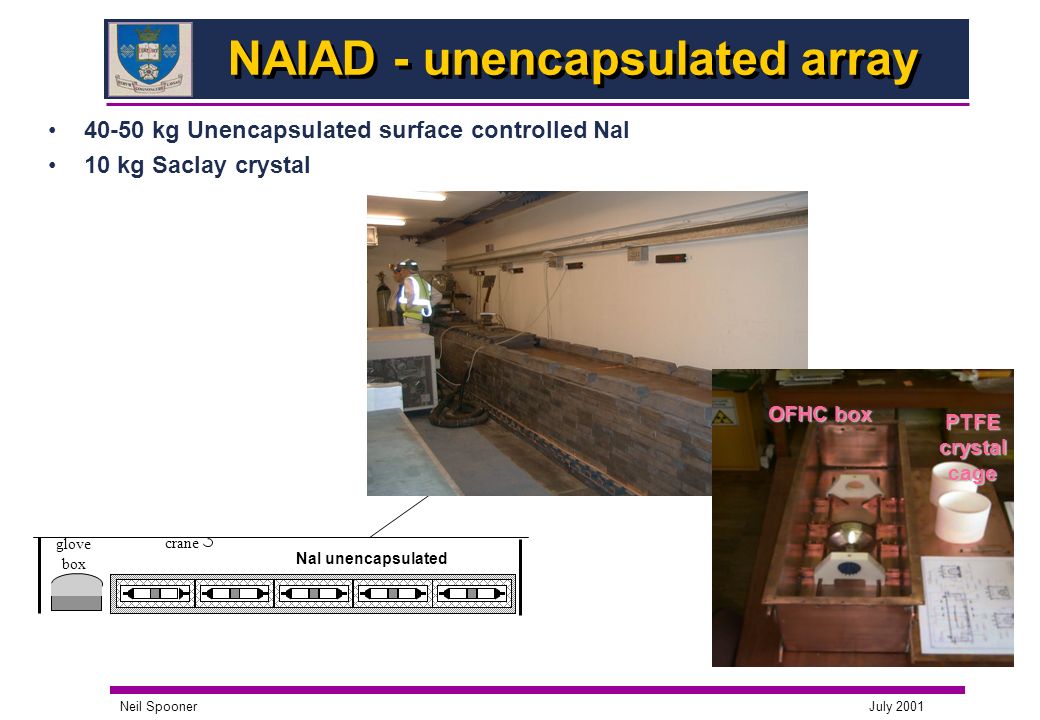 NAIAD - unencapsulated array

• 40-50 kg Unencapsulated surface controlled NaI
• 10 kg Saclay crystal

OFHC box

PTFE crystal cage

glove box

crane

NaI unencapsulated

Neil Spooner

July 2001